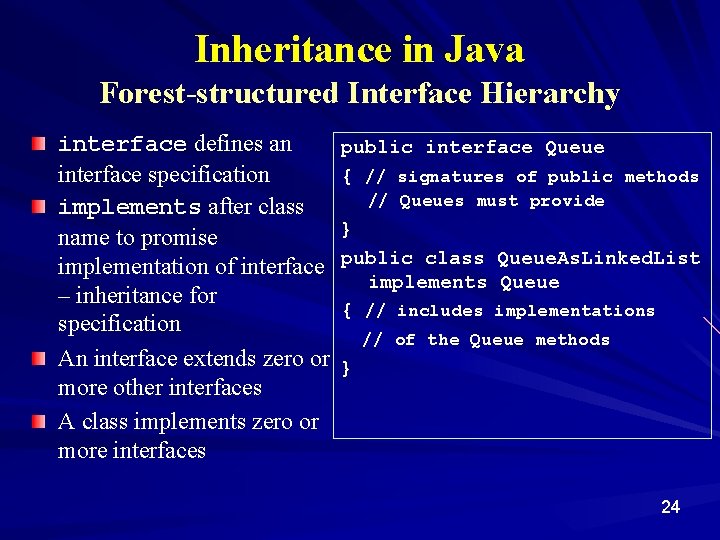 Inheritance in Java
Forest-structured Interface Hierarchy

interface defines an interface specification

implements after class name to promise implementation of interface – inheritance for specification

An interface extends zero or more other interfaces

A class implements zero or more interfaces

public interface Queue
{ // signatures of public methods
  // Queues must provide
}
public class QueueAsLinkedList
  implements Queue
{ // includes implementations
  // of the Queue methods
}

24